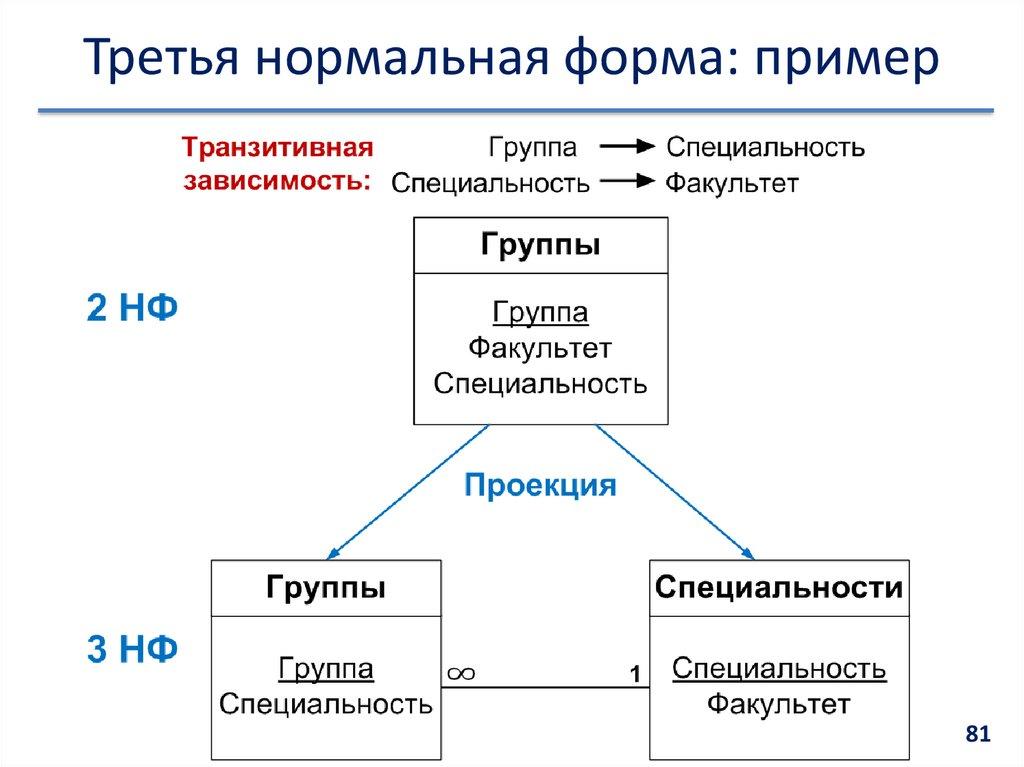 Третья нормальная форма: пример

Транзитивная зависимость:

Группа → Специальность
Специальность → Факультет

2 НФ

Группы

Группа
Факультет
Специальность

Проекция

3 НФ

Группы

Группа
Специальность

$\infty$

1

Специальности

Специальность
Факультет

81